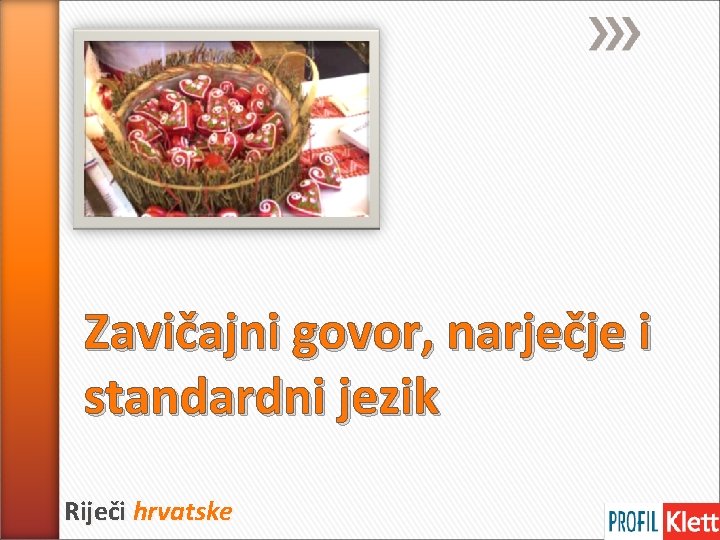 Zavičajni govor, narječje i standardni jezik

Riječi hrvatske

PROFIL Klett